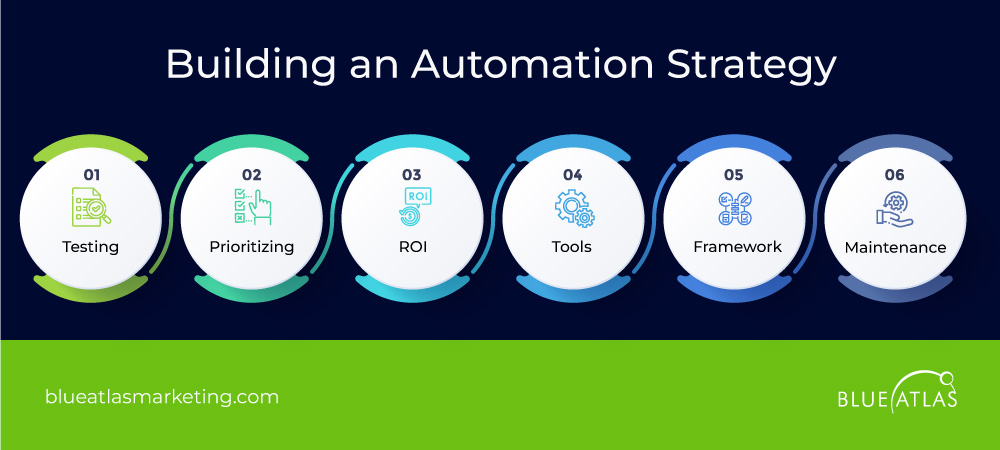 Building an Automation Strategy

01
Testing

02
Prioritizing

03
ROI
ROI

04
Tools

05
Framework

06
Maintenance

blueatlasmarketing.com

BLUE ATLAS